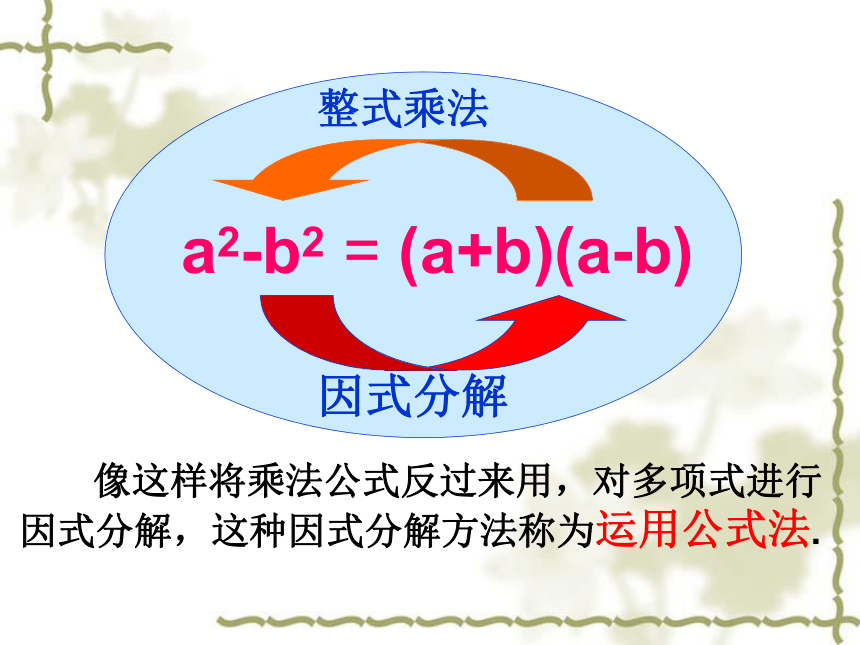 整式乘法

$a^2-b^2 = (a+b)(a-b)$

因式分解

像这样将乘法公式反过来用，对多项式进行因式分解，这种因式分解方法称为运用公式法.